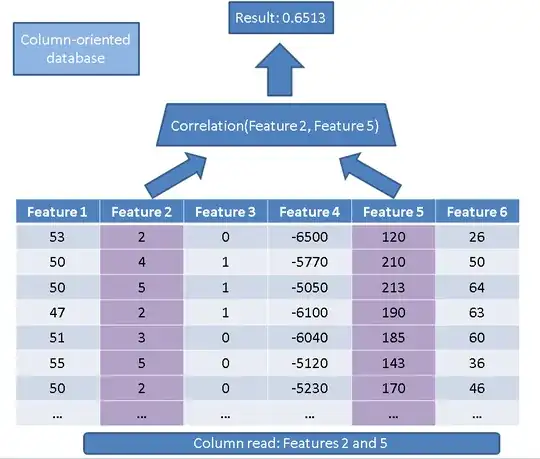 Column-oriented database

Result: 0.6513

Correlation(Feature 2, Feature 5)

| Feature 1 | Feature 2 | Feature 3 | Feature 4 | Feature 5 | Feature 6 |
|---|---|---|---|---|---|
| 53 | 2 | 0 | -6500 | 120 | 26 |
| 50 | 4 | 1 | -5770 | 210 | 50 |
| 50 | 5 | 1 | -5050 | 213 | 64 |
| 47 | 2 | 1 | -6100 | 190 | 63 |
| 51 | 3 | 0 | -6040 | 185 | 60 |
| 55 | 5 | 0 | -5120 | 143 | 36 |
| 50 | 2 | 0 | -5230 | 170 | 46 |
| ... | ... | ... | ... | ... | ... |

Column read: Features 2 and 5